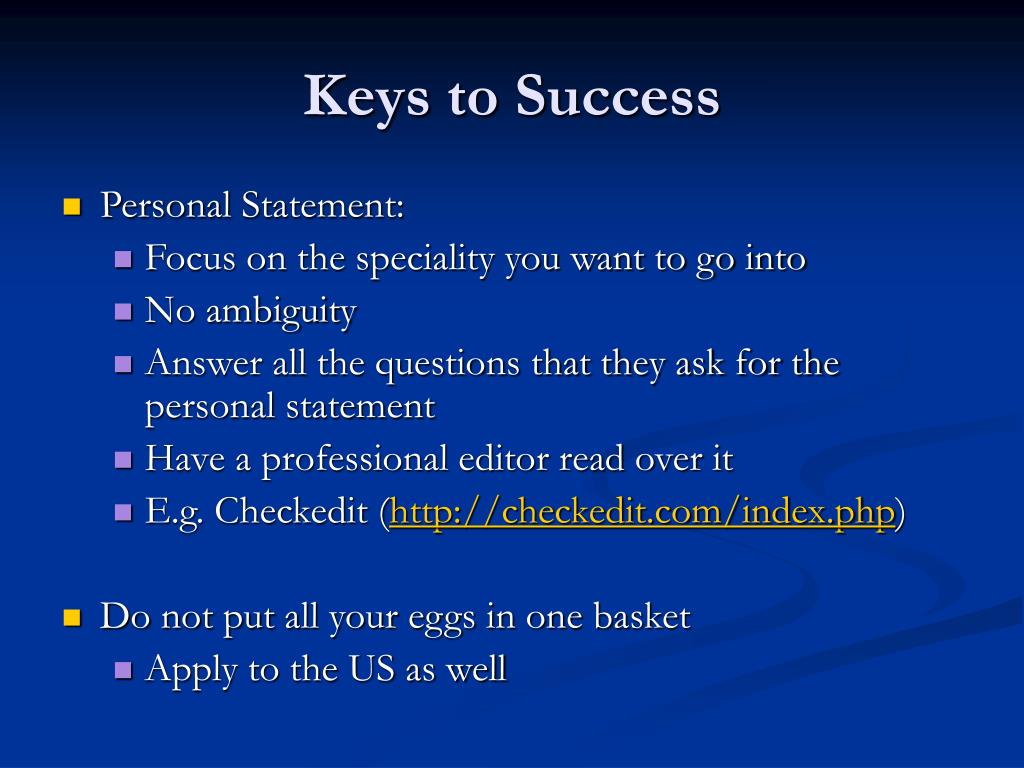 Keys to Success

Personal Statement:
Focus on the speciality you want to go into
No ambiguity
Answer all the questions that they ask for the personal statement
Have a professional editor read over it
E.g. Checkedit (http://checkedit.com/index.php)

Do not put all your eggs in one basket
Apply to the US as well